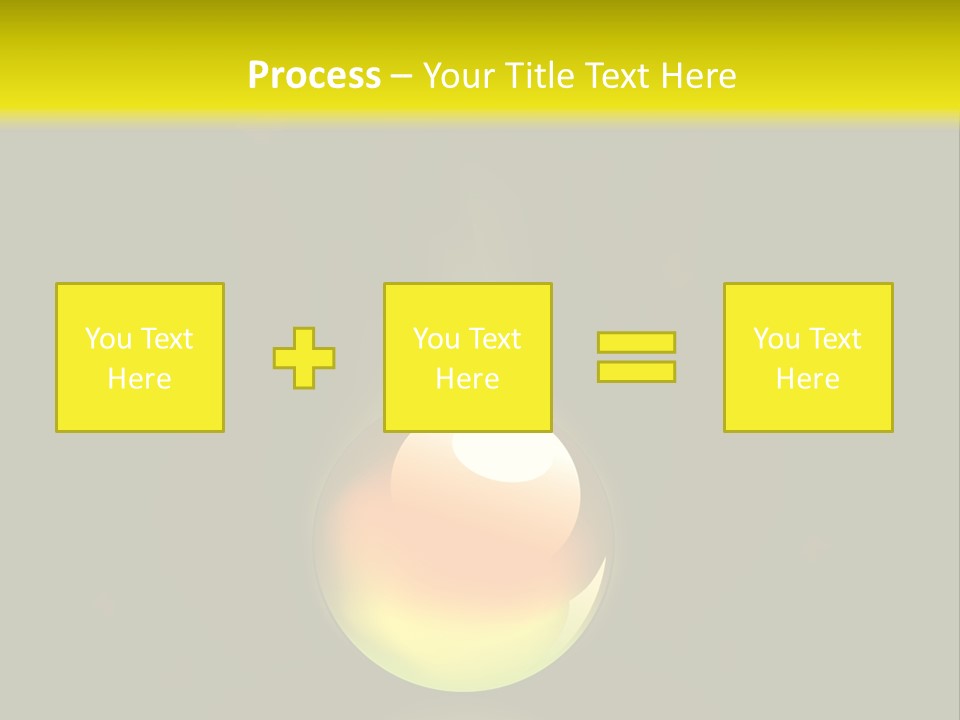 Process – Your Title Text Here

You Text Here

You Text Here

You Text Here